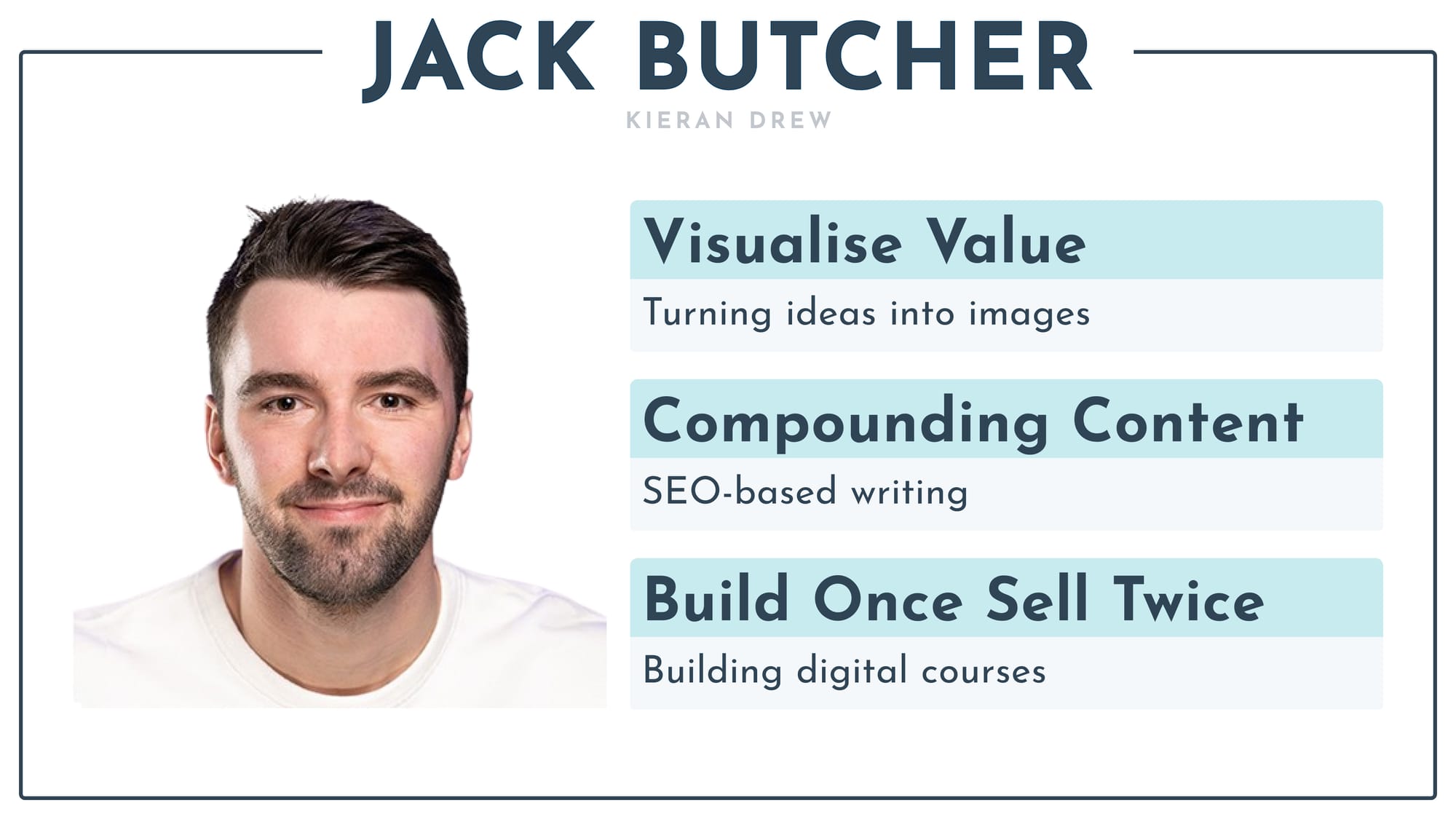 JACK BUTCHER

KIERAN DREW

Visualise Value

Turning ideas into images

Compounding Content

SEO-based writing

Build Once Sell Twice

Building digital courses